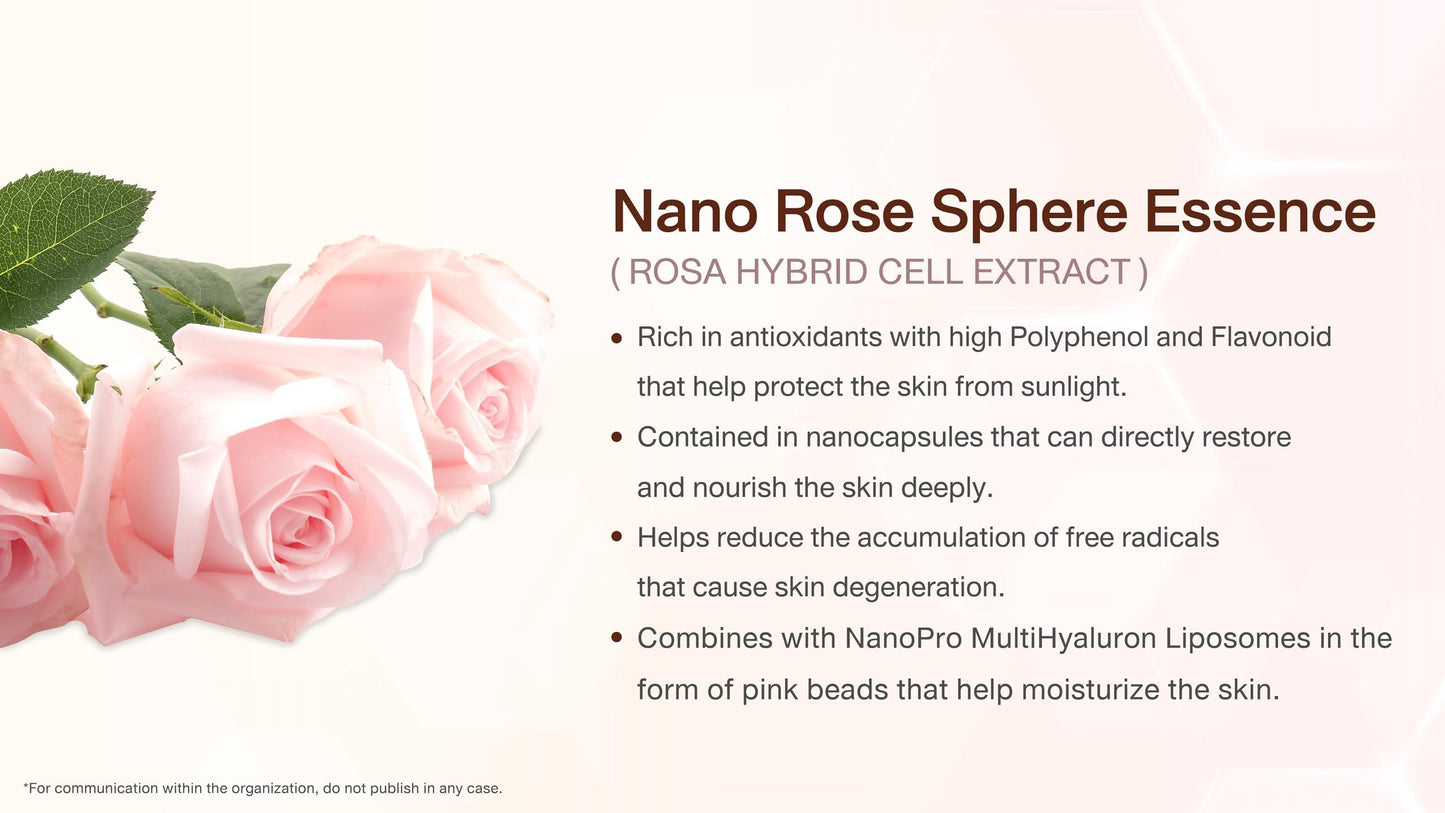 Nano Rose Sphere Essence
( ROSA HYBRID CELL EXTRACT )

• Rich in antioxidants with high Polyphenol and Flavonoid that help protect the skin from sunlight.
• Contained in nanocapsules that can directly restore and nourish the skin deeply.
• Helps reduce the accumulation of free radicals that cause skin degeneration.
• Combines with NanoPro MultiHyaluron Liposomes in the form of pink beads that help moisturize the skin.

*For communication within the organization, do not publish in any case.